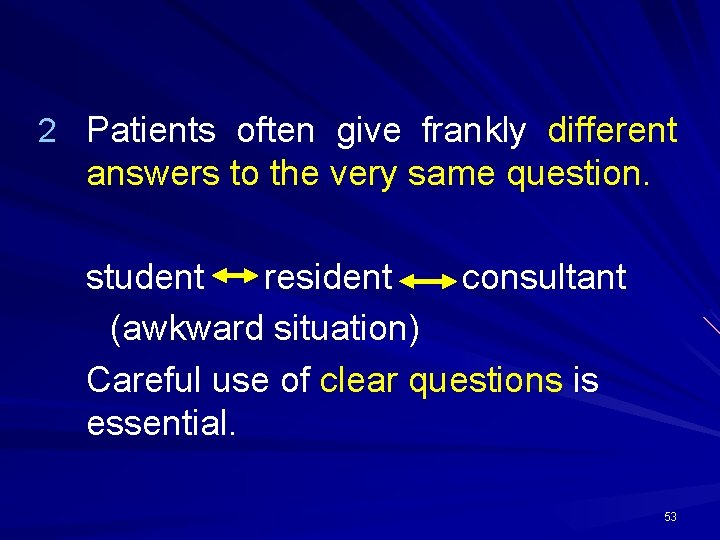 2 Patients often give frankly different answers to the very same question.

student ↔ resident ↔ consultant
(awkward situation)
Careful use of clear questions is essential.

53